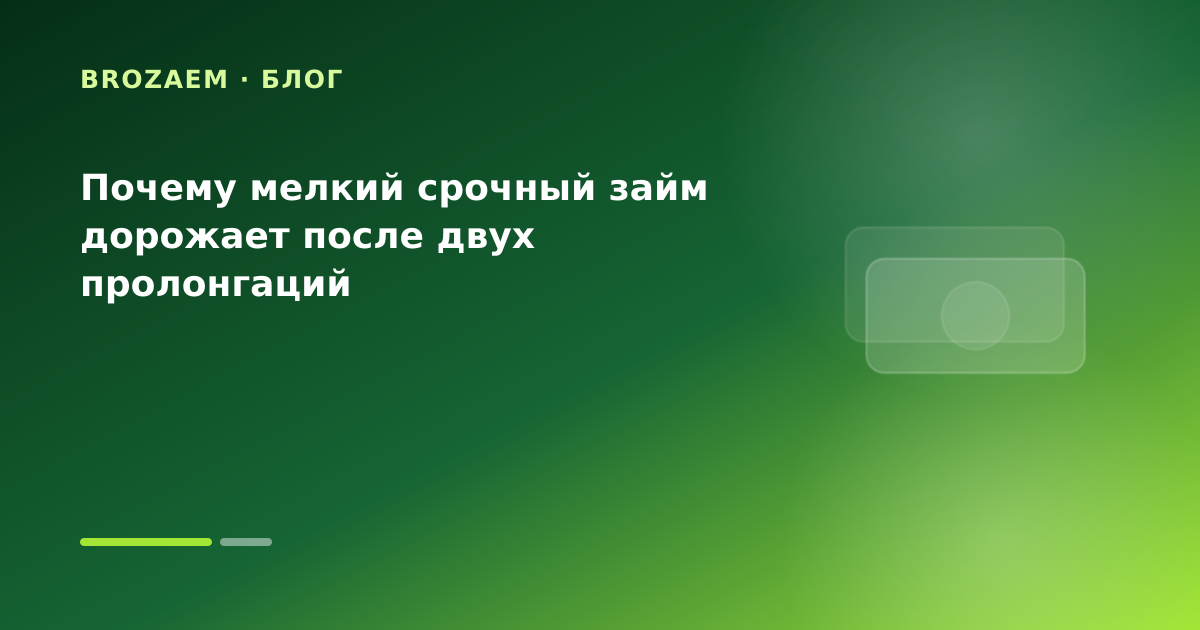 BROZAEM · БЛОГ

Почему мелкий срочный займ дорожает после двух пролонгаций